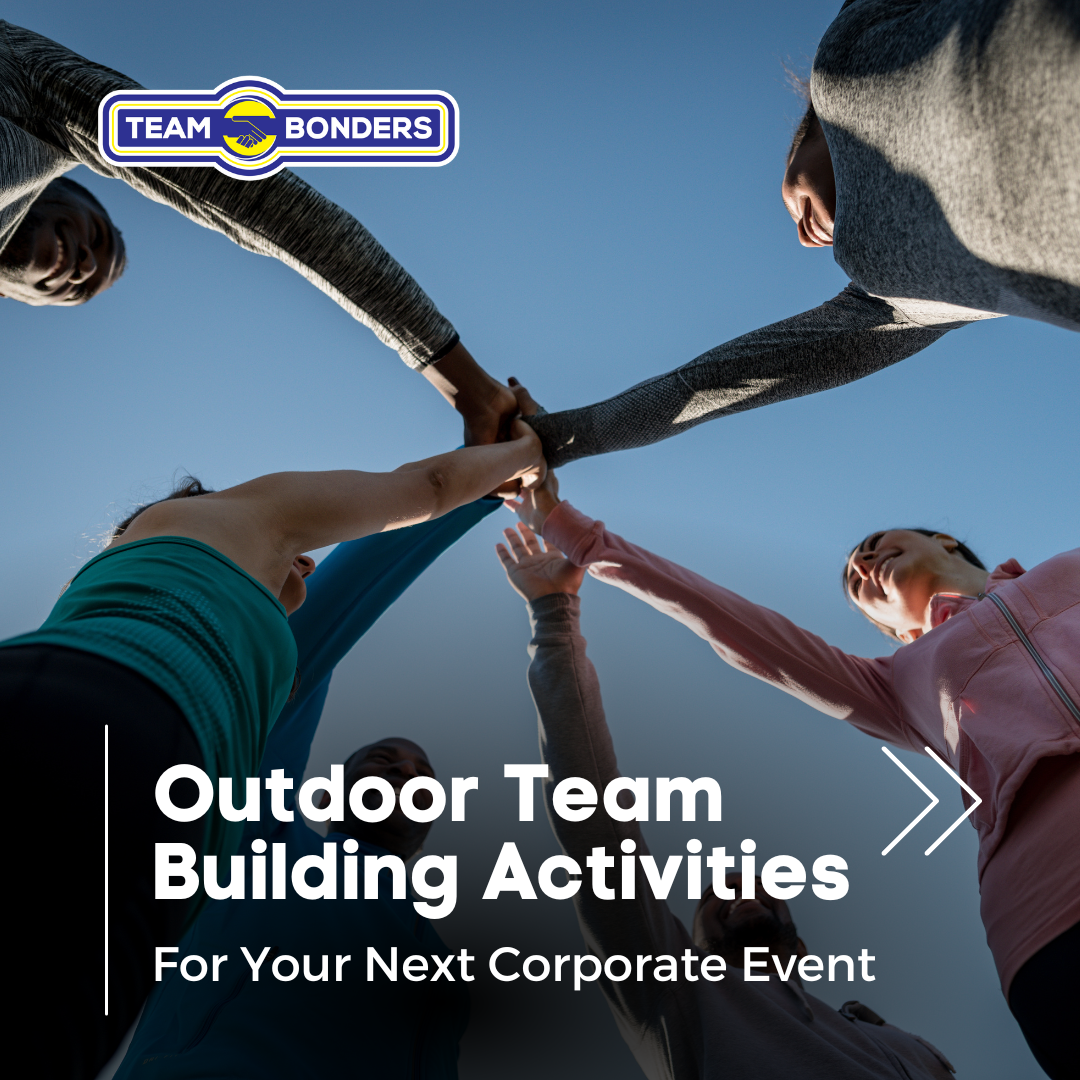 TEAM BONDERS

Outdoor Team Building Activities

For Your Next Corporate Event